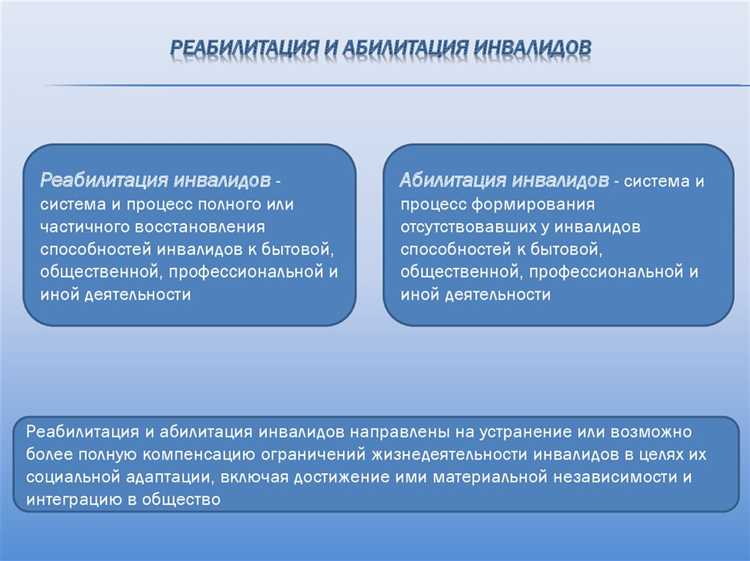 РЕАБИЛИТАЦИЯ И АБИЛИТАЦИЯ ИНВАЛИДОВ

Реабилитация инвалидов - система и процесс полного или частичного восстановления способностей инвалидов к бытовой, общественной, профессиональной и иной деятельности

Абилитация инвалидов - система и процесс формирования отсутствовавших у инвалидов способностей к бытовой, общественной, профессиональной и иной деятельности

Реабилитация и абилитация инвалидов направлены на устранение или возможно более полную компенсацию ограничений жизнедеятельности инвалидов в целях их социальной адаптации, включая достижение ими материальной независимости и интеграцию в общество